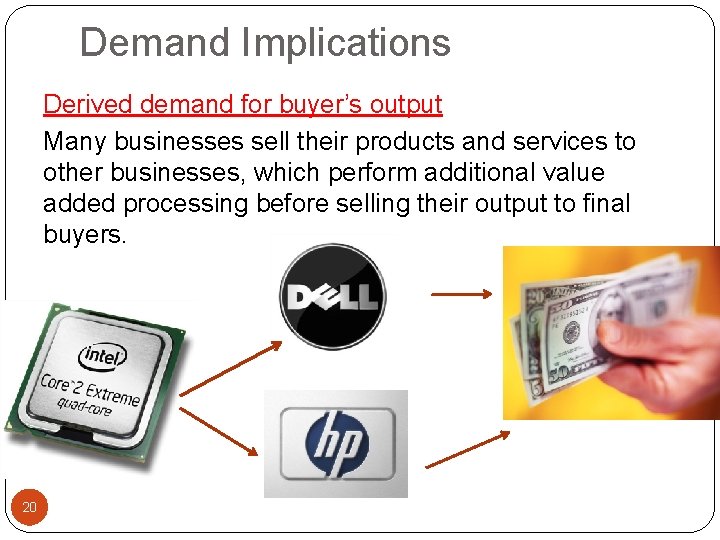 Demand Implications

Derived demand for buyer's output

Many businesses sell their products and services to other businesses, which perform additional value added processing before selling their output to final buyers.

intel
Core 2 Extreme
quad-core

DELL

hp

20